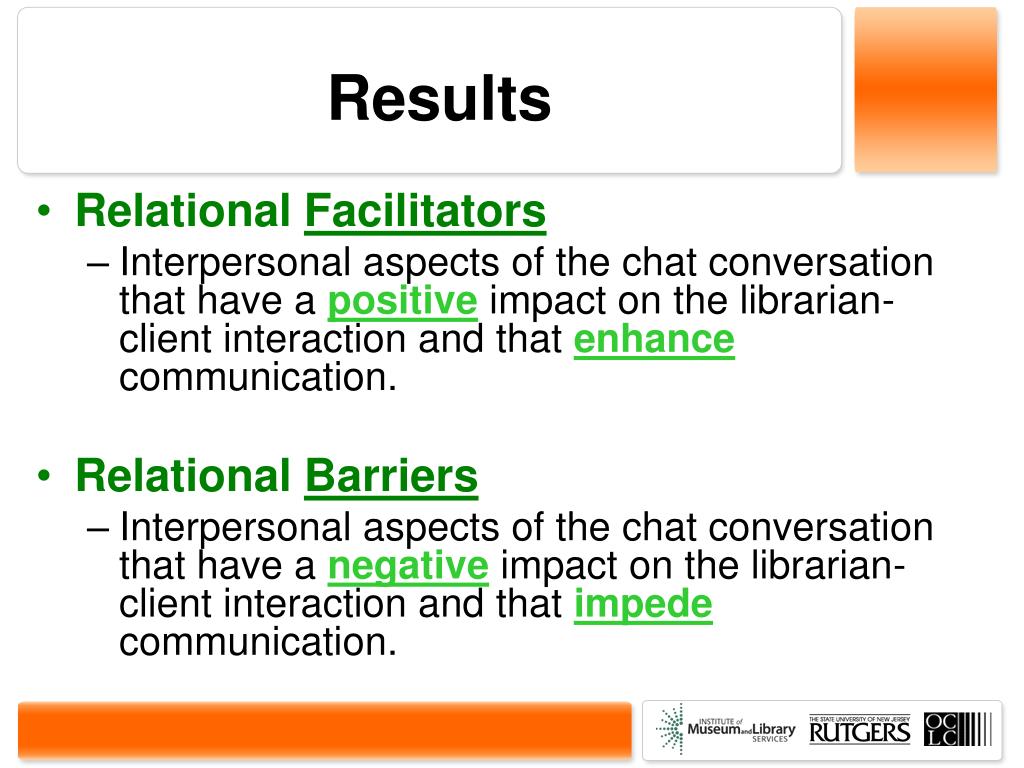 Results

• Relational Facilitators
  – Interpersonal aspects of the chat conversation that have a positive impact on the librarian-client interaction and that enhance communication.

• Relational Barriers
  – Interpersonal aspects of the chat conversation that have a negative impact on the librarian-client interaction and that impede communication.

INSTITUTE of Museum and Library SERVICES

THE STATE UNIVERSITY OF NEW JERSEY RUTGERS

OCLC